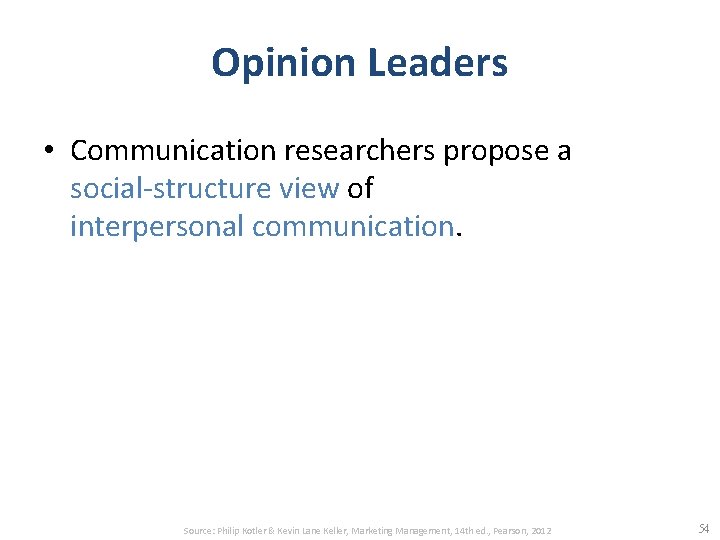 Opinion Leaders

• Communication researchers propose a social-structure view of interpersonal communication.

Source: Philip Kotler & Kevin Lane Keller, Marketing Management, 14th ed., Pearson, 2012

54